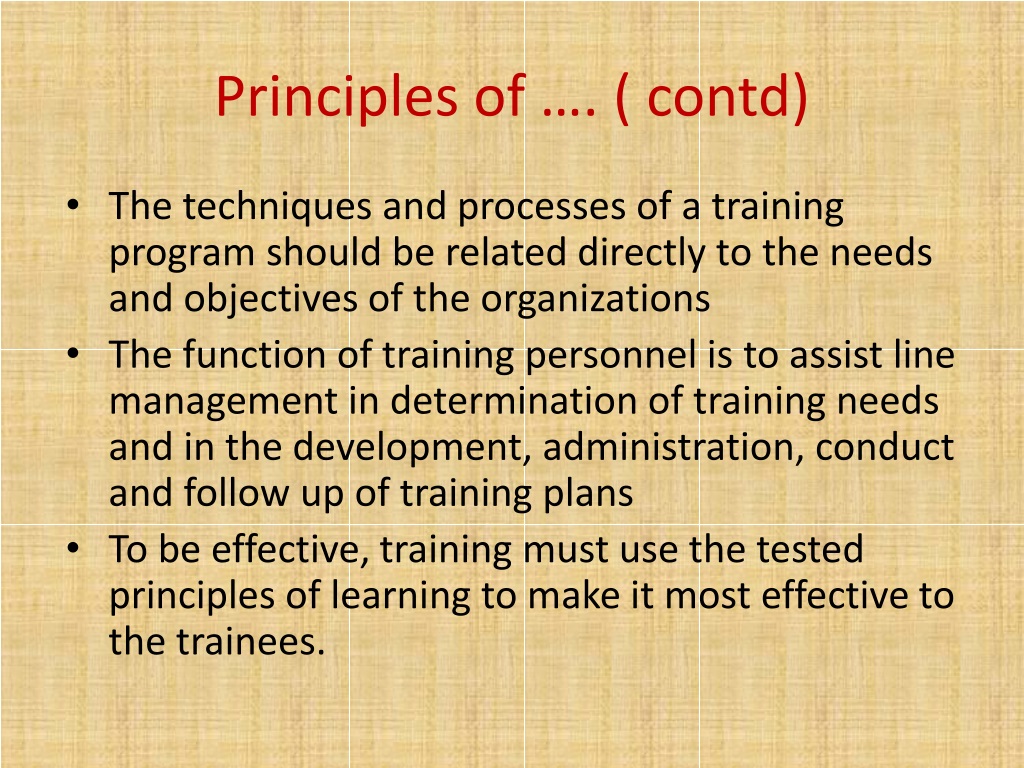 Principles of …. ( contd)

• The techniques and processes of a training program should be related directly to the needs and objectives of the organizations
• The function of training personnel is to assist line management in determination of training needs and in the development, administration, conduct and follow up of training plans
• To be effective, training must use the tested principles of learning to make it most effective to the trainees.